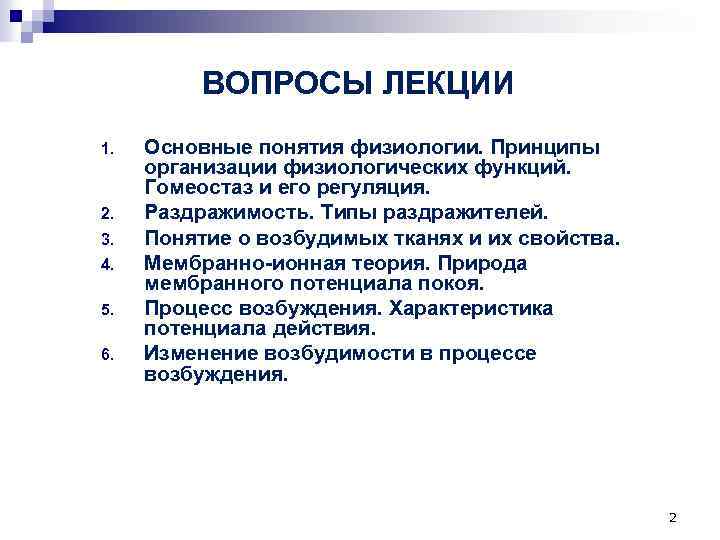 ВОПРОСЫ ЛЕКЦИИ

1. Основные понятия физиологии. Принципы организации физиологических функций. Гомеостаз и его регуляция.
2. Раздражимость. Типы раздражителей.
3. Понятие о возбудимых тканях и их свойства.
4. Мембранно-ионная теория. Природа мембранного потенциала покоя.
5. Процесс возбуждения. Характеристика потенциала действия.
6. Изменение возбудимости в процессе возбуждения.

2